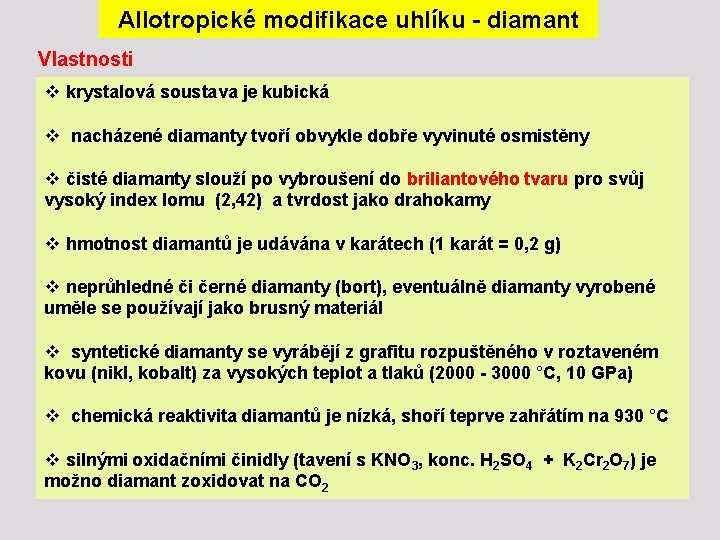 Allotropické modifikace uhlíku - diamant

Vlastnosti

❖ krystalová soustava je kubická

❖ nacházené diamanty tvoří obvykle dobře vyvinuté osmistěny

❖ čisté diamanty slouží po vybroušení do briliantového tvaru pro svůj vysoký index lomu (2,42) a tvrdost jako drahokamy

❖ hmotnost diamantů je udávána v karátech (1 karát = 0,2 g)

❖ neprůhledné či černé diamanty (bort), eventuálně diamanty vyrobené uměle se používají jako brusný materiál

❖ syntetické diamanty se vyrábějí z grafitu rozpuštěného v roztaveném kovu (nikl, kobalt) za vysokých teplot a tlaků (2000 - 3000 °C, 10 GPa)

❖ chemická reaktivita diamantů je nízká, shoří teprve zahřátím na 930 °C

❖ silnými oxidačními činidly (tavení s $KNO_3$, konc. $H_2SO_4$ + $K_2Cr_2O_7$) je možno diamant zoxidovat na $CO_2$